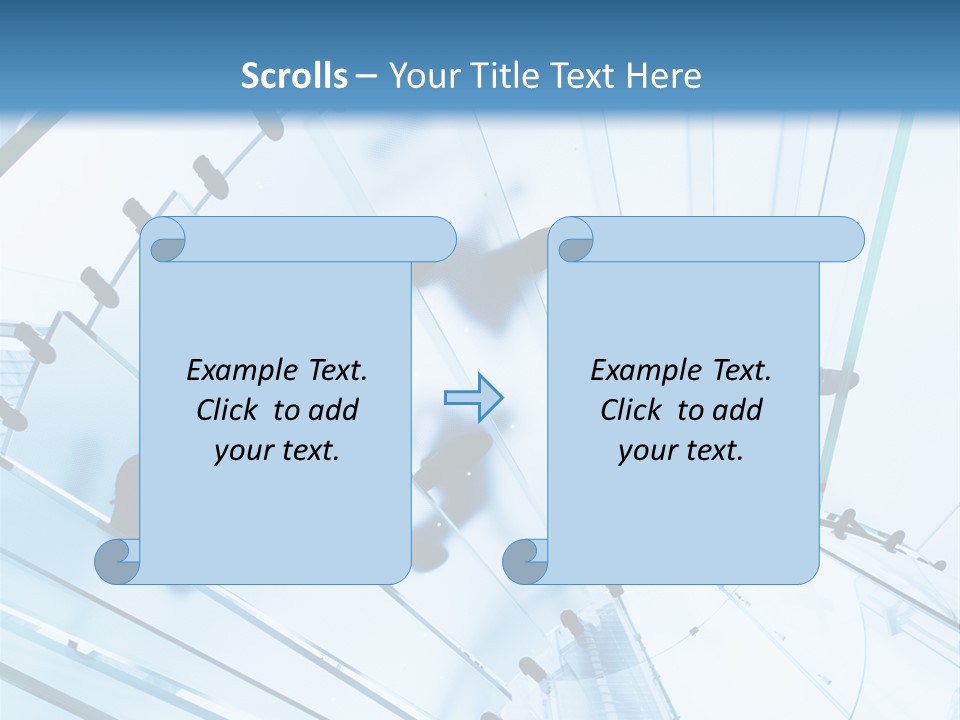 Scrolls – Your Title Text Here

Example Text.
Click to add
your text.

Example Text.
Click to add
your text.